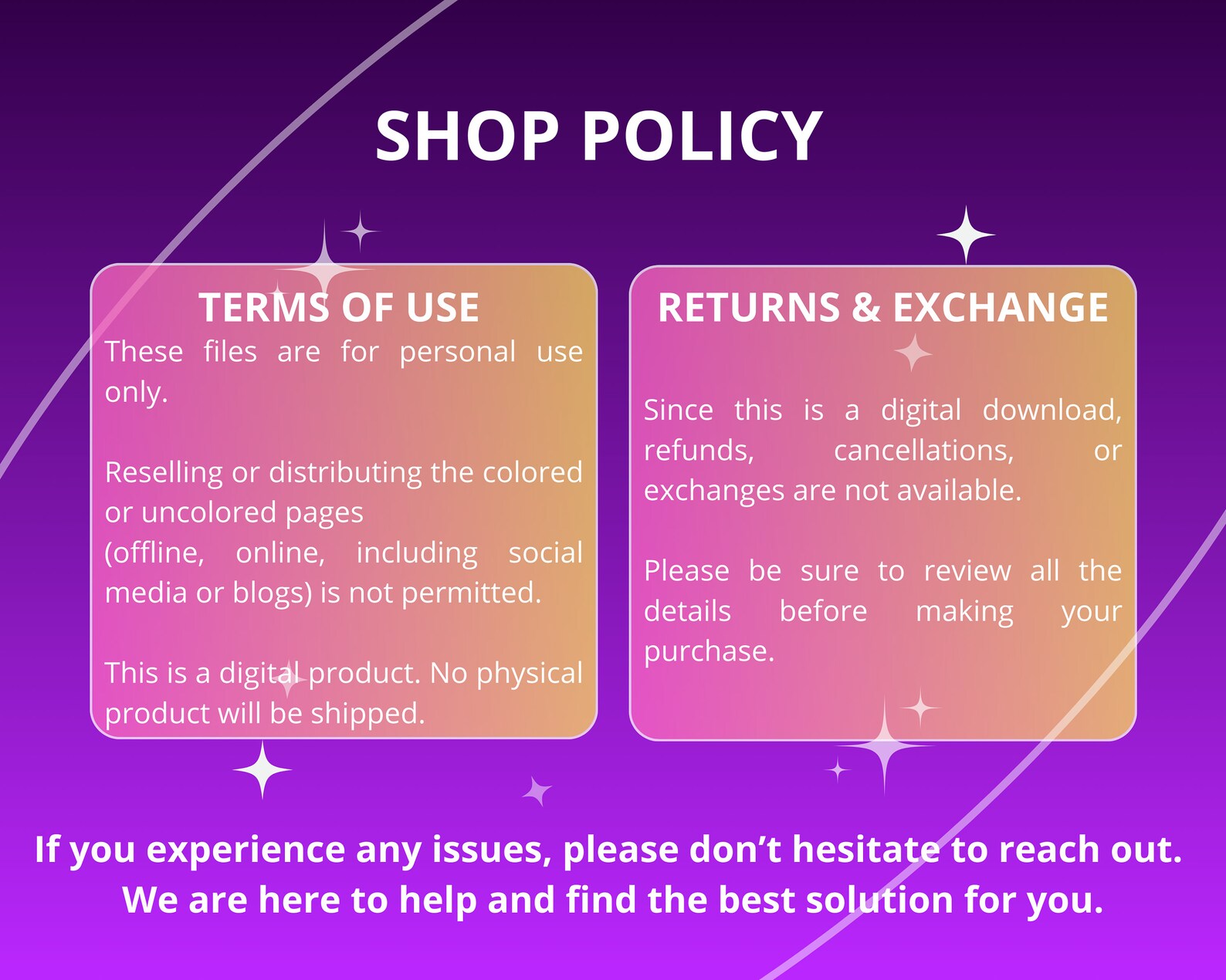 SHOP POLICY

TERMS OF USE

These files are for personal use only.

Reselling or distributing the colored or uncolored pages
(offline, online, including social media or blogs) is not permitted.

This is a digital product. No physical product will be shipped.

RETURNS & EXCHANGE

Since this is a digital download, refunds, cancellations, or exchanges are not available.

Please be sure to review all the details before making your purchase.

If you experience any issues, please don't hesitate to reach out.
We are here to help and find the best solution for you.